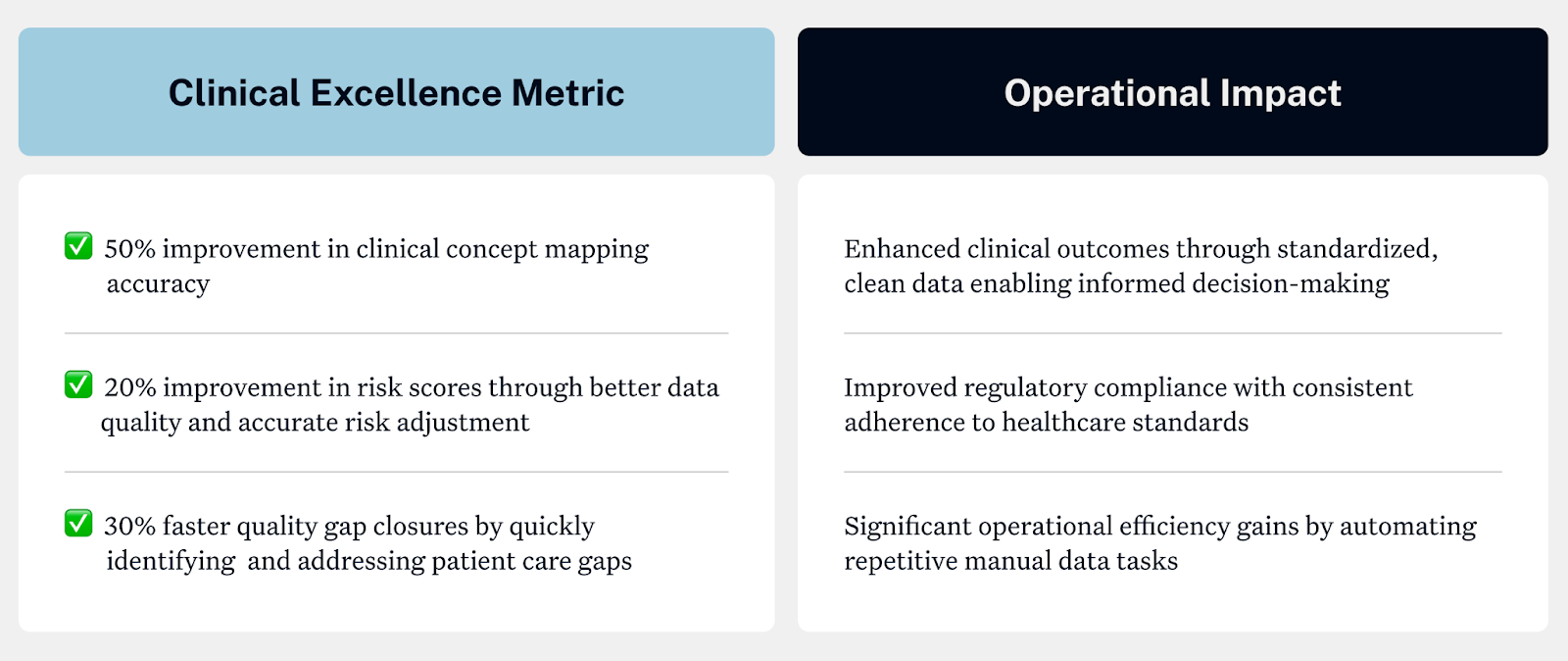 | Clinical Excellence Metric | Operational Impact |
|---|---|
| ✅ 50% improvement in clinical concept mapping accuracy | Enhanced clinical outcomes through standardized, clean data enabling informed decision-making |
| ✅ 20% improvement in risk scores through better data quality and accurate risk adjustment | Improved regulatory compliance with consistent adherence to healthcare standards |
| ✅ 30% faster quality gap closures by quickly identifying  and addressing patient care gaps | Significant operational efficiency gains by automating repetitive manual data tasks |